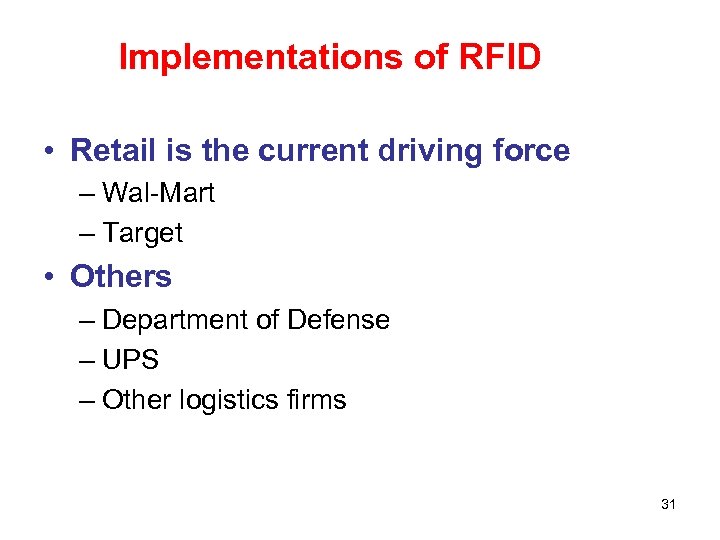 Implementations of RFID

• Retail is the current driving force
– Wal-Mart
– Target

• Others
– Department of Defense
– UPS
– Other logistics firms

31